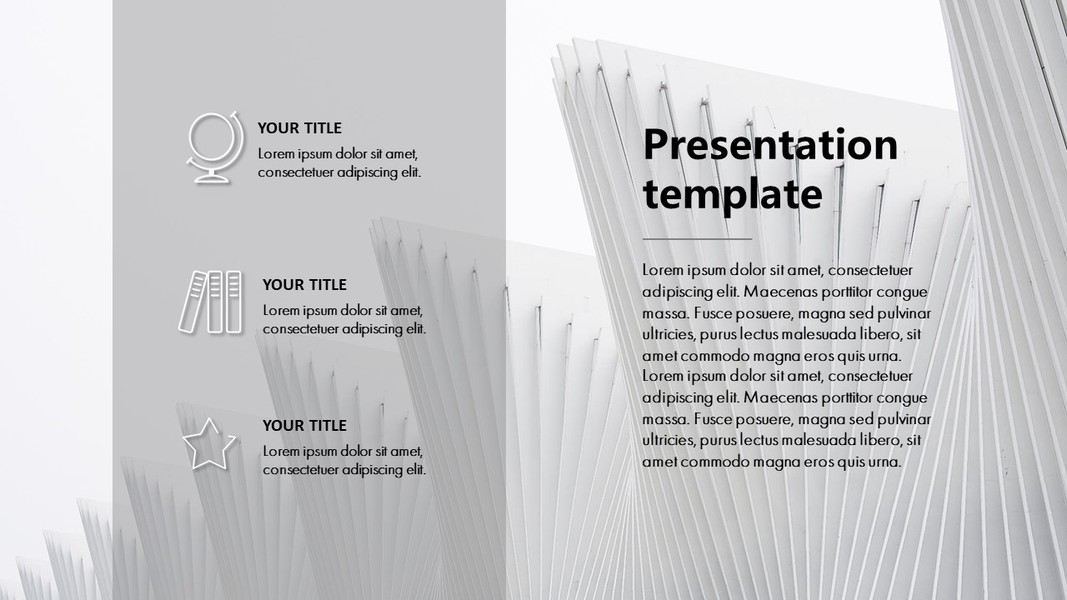 YOUR TITLE
Lorem ipsum dolor sit amet, consectetuer adipiscing elit.

YOUR TITLE
Lorem ipsum dolor sit amet, consectetuer adipiscing elit.

YOUR TITLE
Lorem ipsum dolor sit amet, consectetuer adipiscing elit.

Presentation template

Lorem ipsum dolor sit amet, consectetuer adipiscing elit. Maecenas porttitor congue massa. Fusce posuere, magna sed pulvinar ultricies, purus lectus malesuada libero, sit amet commodo magna eros quis urna. Lorem ipsum dolor sit amet, consectetuer adipiscing elit. Maecenas porttitor congue massa. Fusce posuere, magna sed pulvinar ultricies, purus lectus malesuada libero, sit amet commodo magna eros quis urna.